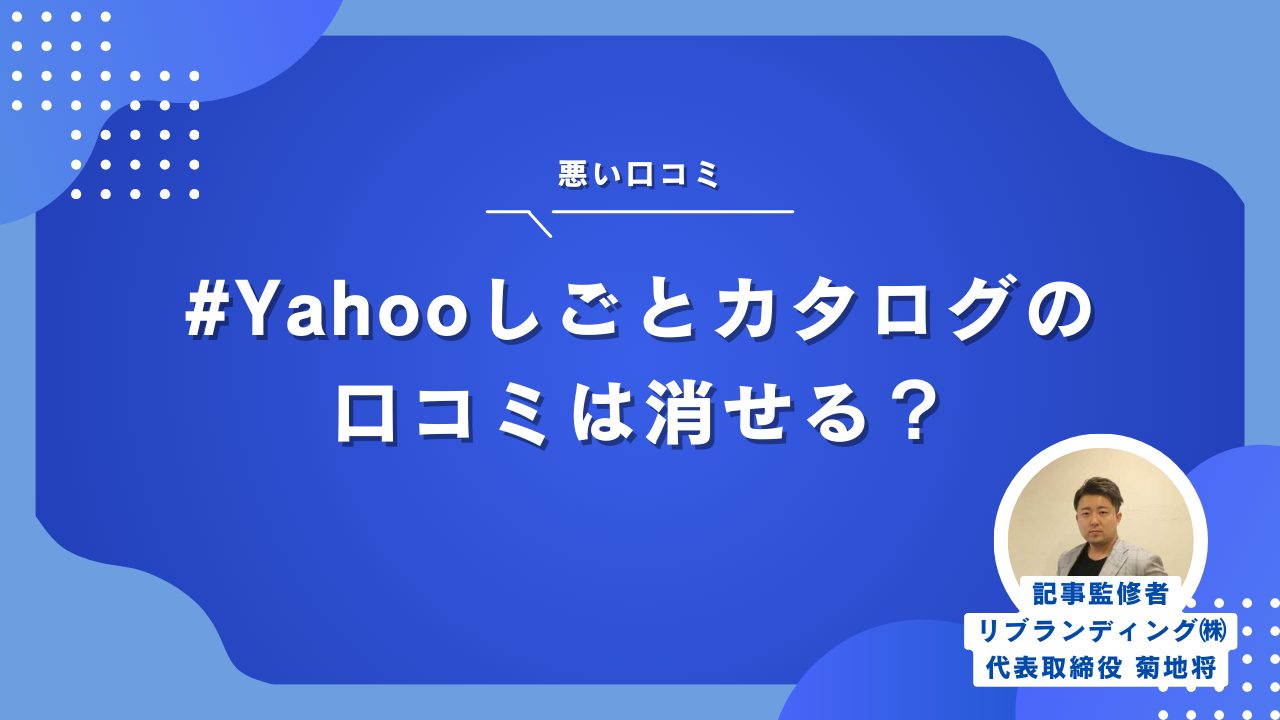 悪い口コミ

#Yahooしごとカタログの口コミは消せる？

記事監修者
リブランディング㈱
代表取締役 菊地将